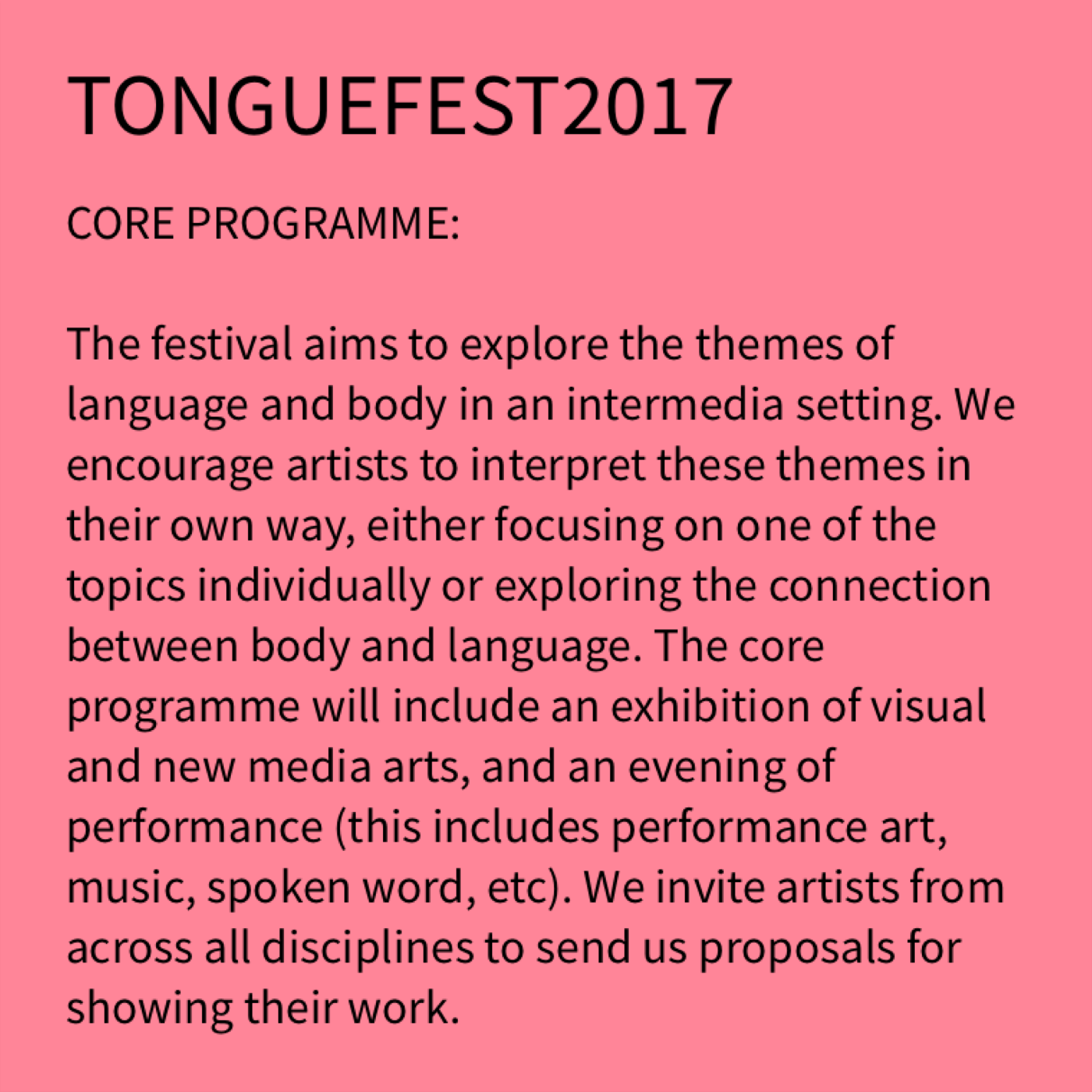 TONGUEFEST2017

CORE PROGRAMME:

The festival aims to explore the themes of language and body in an intermedia setting. We encourage artists to interpret these themes in their own way, either focusing on one of the topics individually or exploring the connection between body and language. The core programme will include an exhibition of visual and new media arts, and an evening of performance (this includes performance art, music, spoken word, etc). We invite artists from across all disciplines to send us proposals for showing their work.